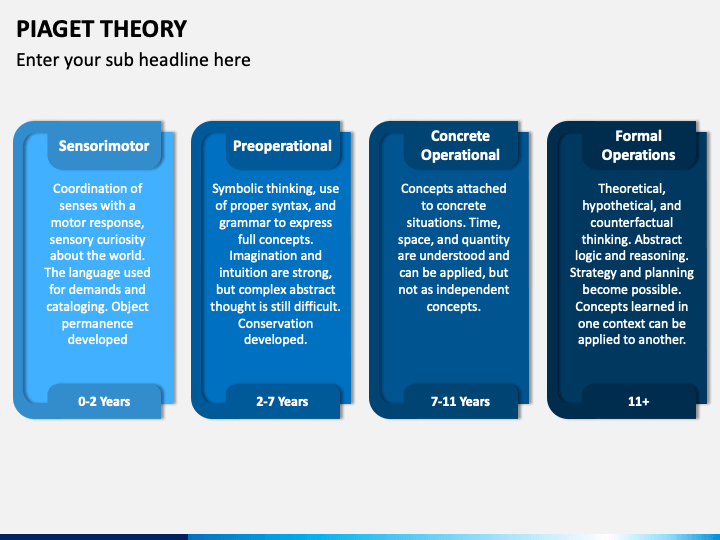 PIAGET THEORY

Enter your sub headline here

Sensorimotor

Coordination of senses with a motor response, sensory curiosity about the world. The language used for demands and cataloging. Object permanence developed

0-2 Years

Preoperational

Symbolic thinking, use of proper syntax, and grammar to express full concepts. Imagination and intuition are strong, but complex abstract thought is still difficult. Conservation developed.

2-7 Years

Concrete Operational

Concepts attached to concrete situations. Time, space, and quantity are understood and can be applied, but not as independent concepts.

7-11 Years

Formal Operations

Theoretical, hypothetical, and counterfactual thinking. Abstract logic and reasoning. Strategy and planning become possible. Concepts learned in one context can be applied to another.

11+